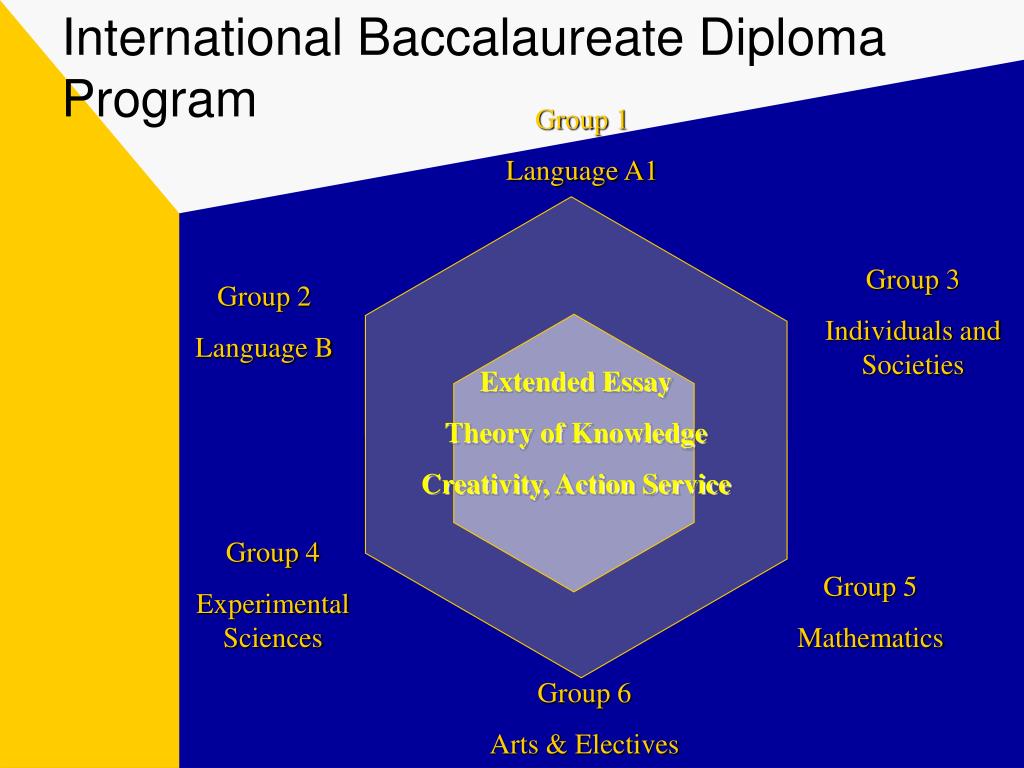 International Baccalaureate Diploma Program

Group 1

Language A1

Group 2

Language B

Group 3

Individuals and Societies

Extended Essay

Theory of Knowledge

Creativity, Action Service

Group 4

Experimental Sciences

Group 5

Mathematics

Group 6

Arts & Electives